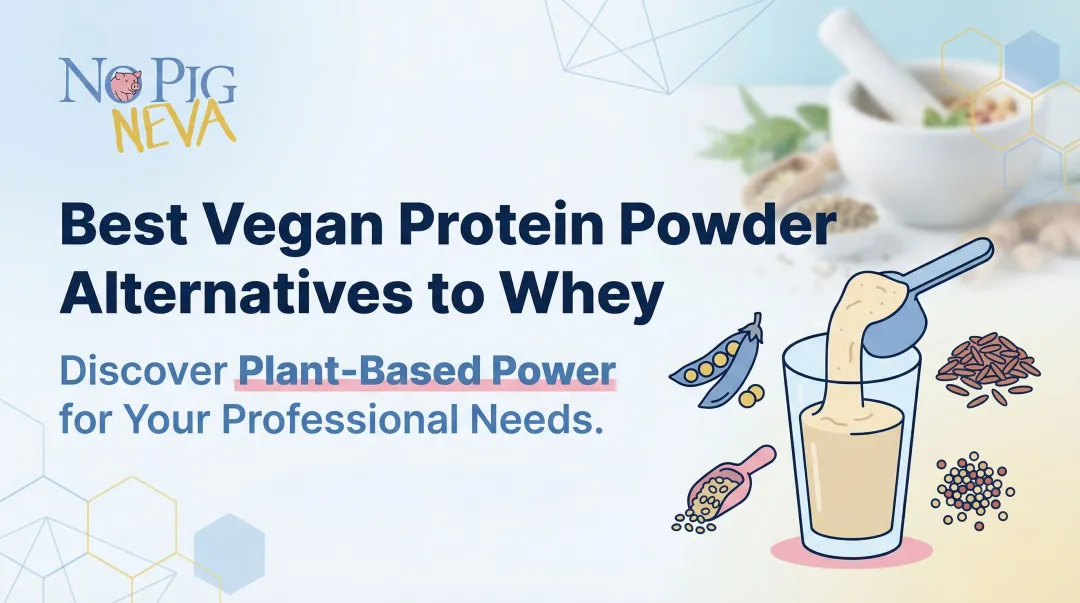 NO PIG NEVA

Best Vegan Protein Powder Alternatives to Whey

Discover Plant-Based Power for Your Professional Needs.